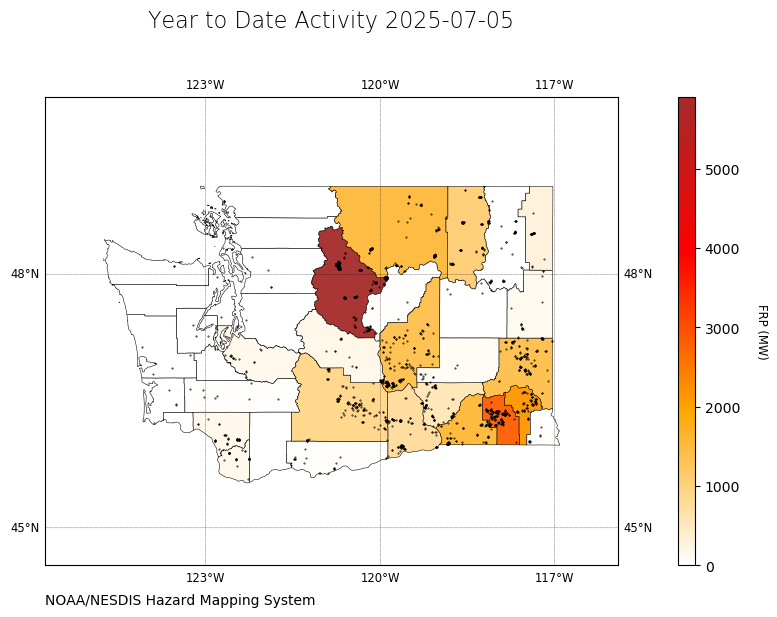 Year to Date Activity 2025-07-05

123°W 120°W 117°W

48°N 48°N

45°N 45°N

123°W 120°W 117°W

5000
4000
3000
2000
1000
0

FRP (MW)

NOAA/NESDIS Hazard Mapping System